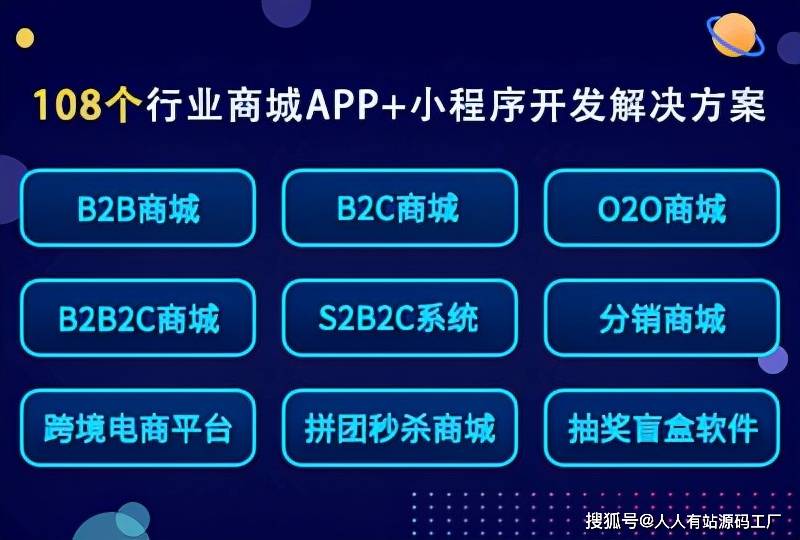 108个行业商城APP+小程序开发解决方案

B2B商城

B2C商城

O2O商城

B2B2C商城

S2B2C系统

分销商城

跨境电商平台

拼团秒杀商城

抽奖盲盒软件

搜狐号@人人有站源码工厂